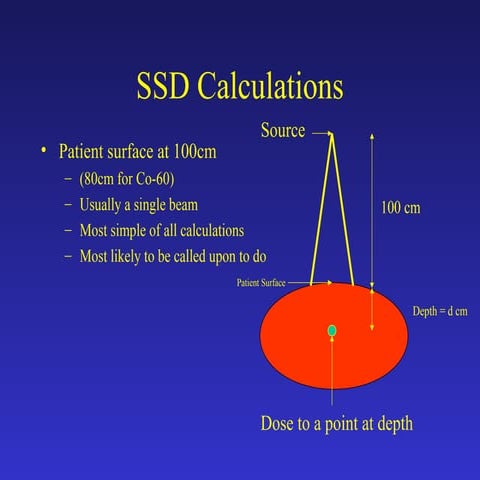 SSD Calculations

• Patient surface at 100cm
– (80cm for Co-60)
– Usually a single beam
– Most simple of all calculations
– Most likely to be called upon to do

Source

100 cm

Patient Surface

Depth = d cm

Dose to a point at depth